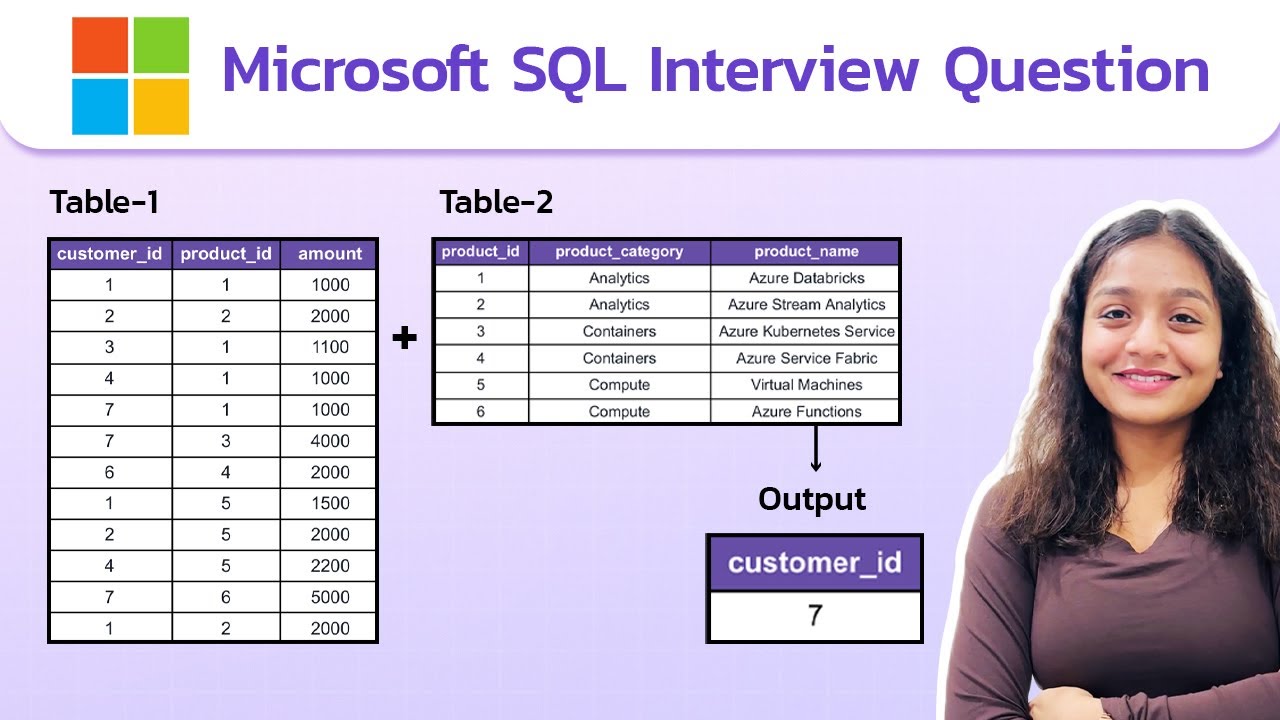 Microsoft SQL Interview Question

Table-1

| customer_id | product_id | amount |
|---|---|---|
| 1 | 1 | 1000 |
| 2 | 2 | 2000 |
| 3 | 1 | 1100 |
| 4 | 1 | 1000 |
| 7 | 1 | 1000 |
| 7 | 3 | 4000 |
| 6 | 4 | 2000 |
| 1 | 5 | 1500 |
| 2 | 5 | 2000 |
| 4 | 5 | 2200 |
| 7 | 6 | 5000 |
| 1 | 2 | 2000 |

+

Table-2

| product_id | product_category | product_name |
|---|---|---|
| 1 | Analytics | Azure Databricks |
| 2 | Analytics | Azure Stream Analytics |
| 3 | Containers | Azure Kubernetes Service |
| 4 | Containers | Azure Service Fabric |
| 5 | Compute | Virtual Machines |
| 6 | Compute | Azure Functions |

Output

| customer_id |
|---|
| 7 |